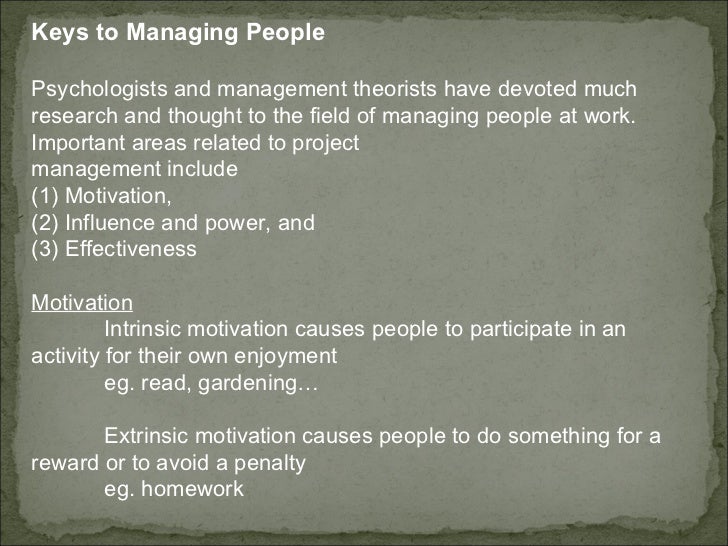 Keys to Managing People

Psychologists and management theorists have devoted much research and thought to the field of managing people at work. Important areas related to project management include
(1) Motivation,
(2) Influence and power, and
(3) Effectiveness

Motivation
Intrinsic motivation causes people to participate in an activity for their own enjoyment
eg. read, gardening…

Extrinsic motivation causes people to do something for a reward or to avoid a penalty
eg. homework